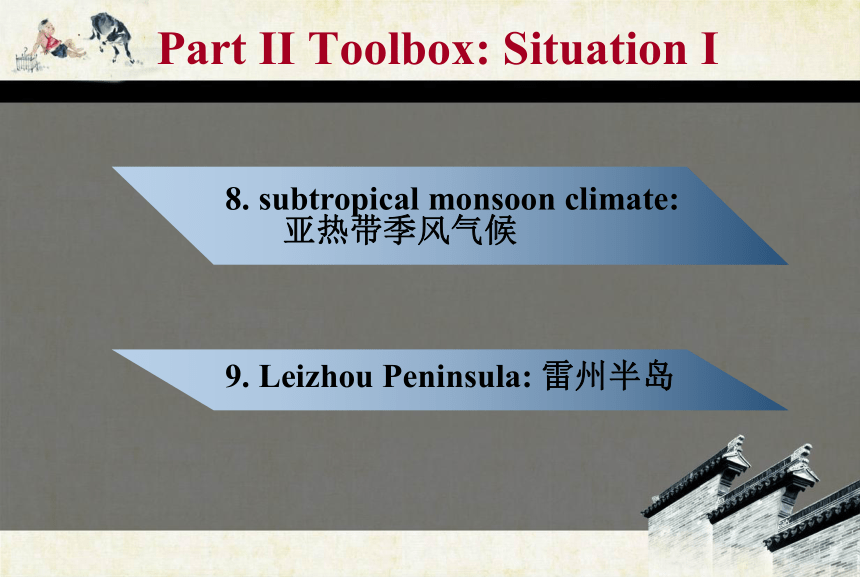 Part II Toolbox: Situation I

8. subtropical monsoon climate: 亚热带季风气候

9. Leizhou Peninsula: 雷州半岛